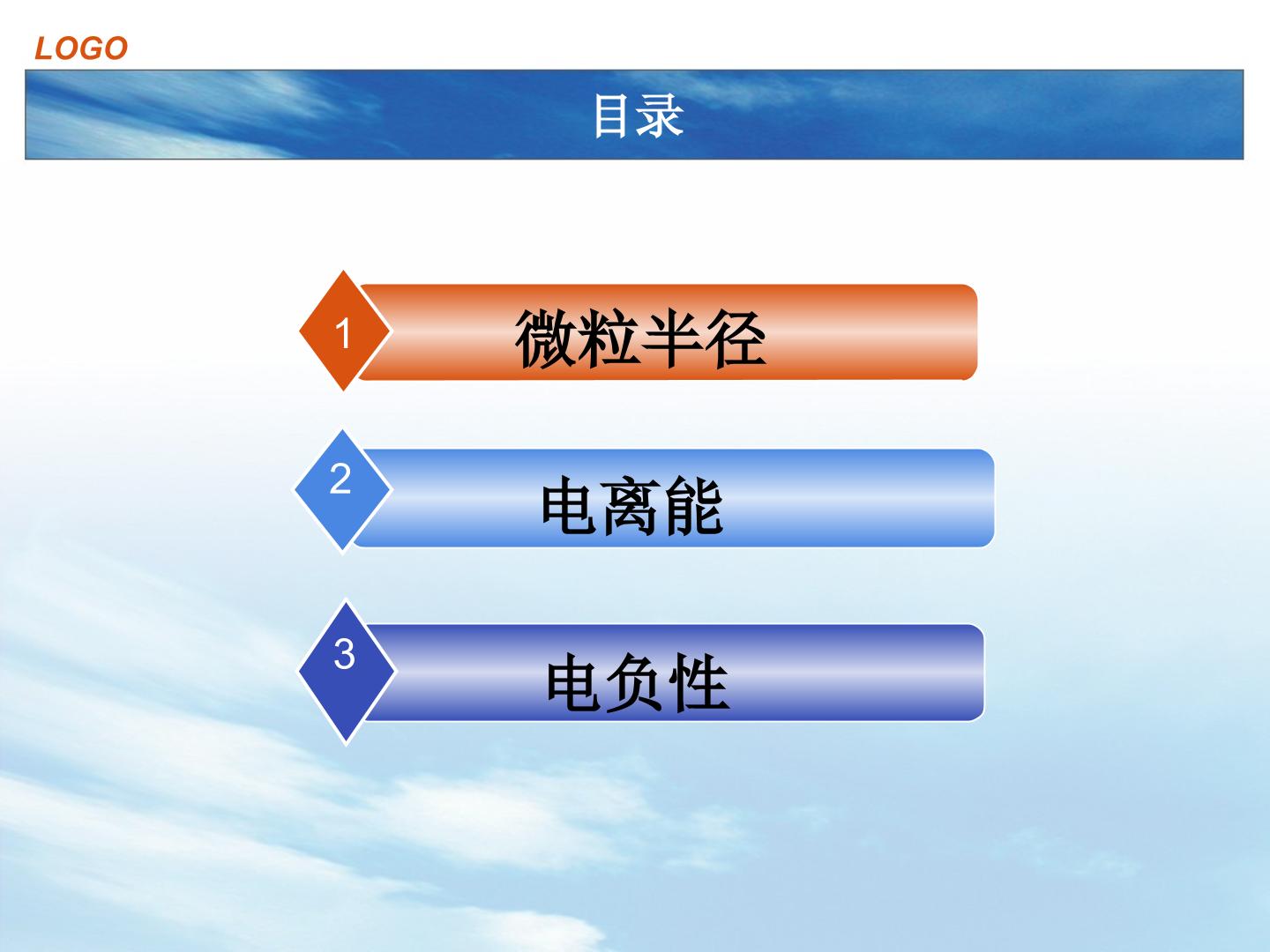 LOGO

目录

1 微粒半径

2 电离能

3 电负性